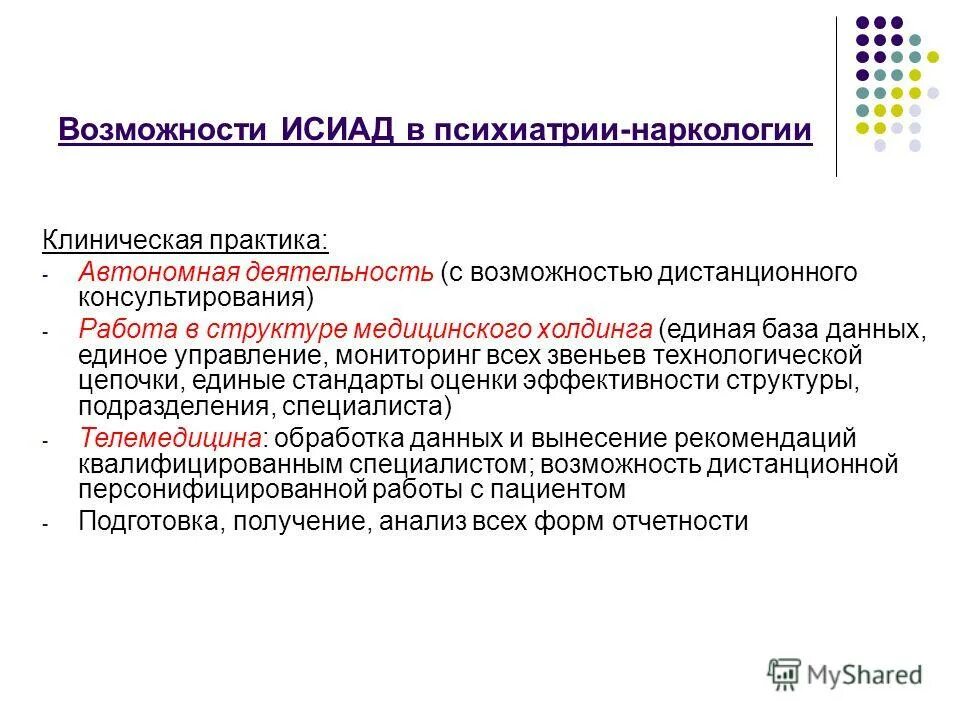 Возможности ИСИАД в психиатрии-наркологии

Клиническая практика:
- Автономная деятельность (с возможностью дистанционного консультирования)
- Работа в структуре медицинского холдинга (единая база данных, единое управление, мониторинг всех звеньев технологической цепочки, единые стандарты оценки эффективности структуры, подразделения, специалиста)
- Телемедицина: обработка данных и вынесение рекомендаций квалифицированным специалистом; возможность дистанционной персонифицированной работы с пациентом
- Подготовка, получение, анализ всех форм отчетности

MyShared